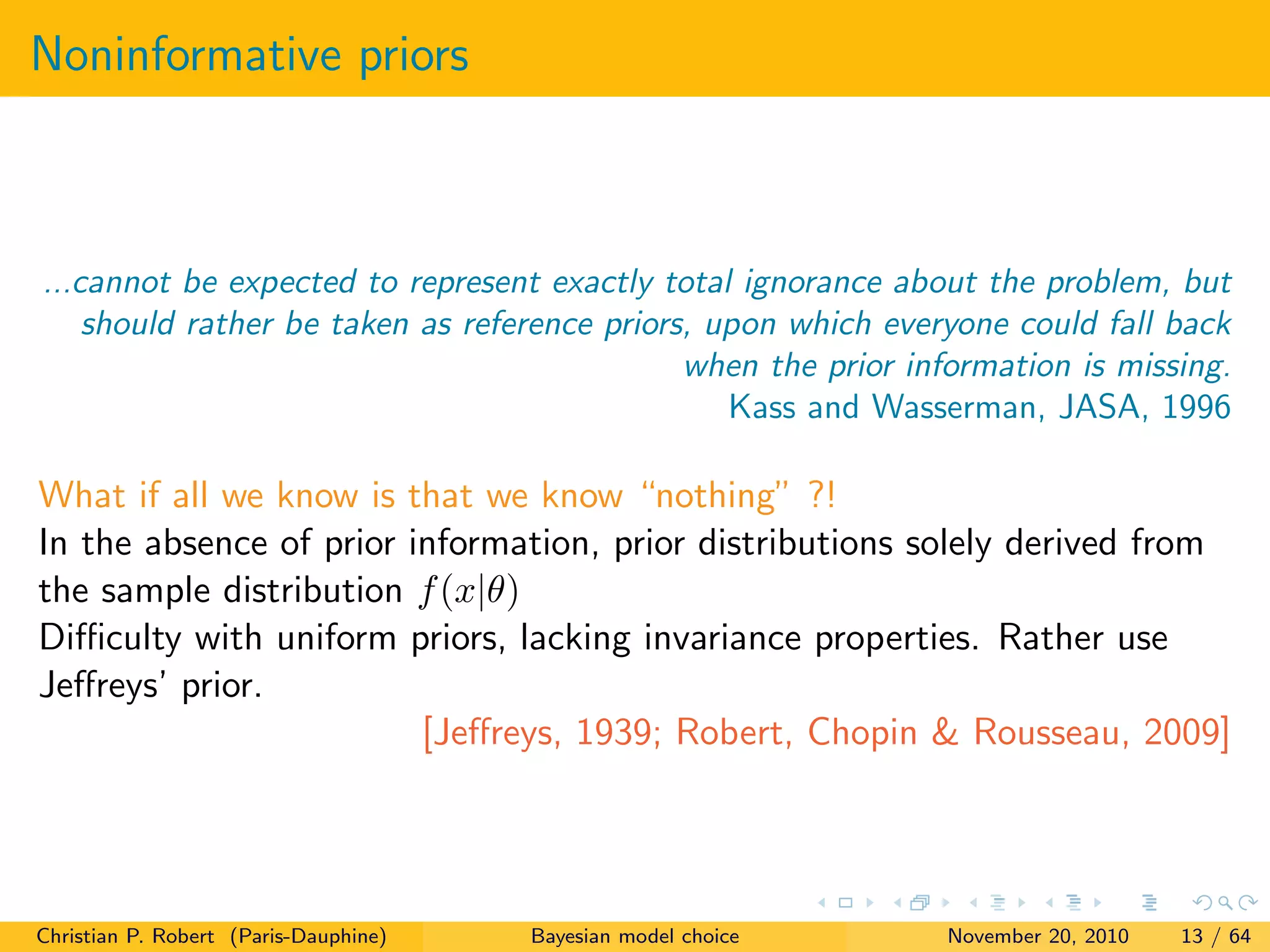 Noninformative priors

...cannot be expected to represent exactly total ignorance about the problem, but should rather be taken as reference priors, upon which everyone could fall back when the prior information is missing.

Kass and Wasserman, JASA, 1996

What if all we know is that we know "nothing" ?!

In the absence of prior information, prior distributions solely derived from the sample distribution $f(x|\theta)$

Difficulty with uniform priors, lacking invariance properties. Rather use Jeffreys' prior.

[Jeffreys, 1939; Robert, Chopin & Rousseau, 2009]

Christian P. Robert (Paris-Dauphine) Bayesian model choice November 20, 2010 13 / 64